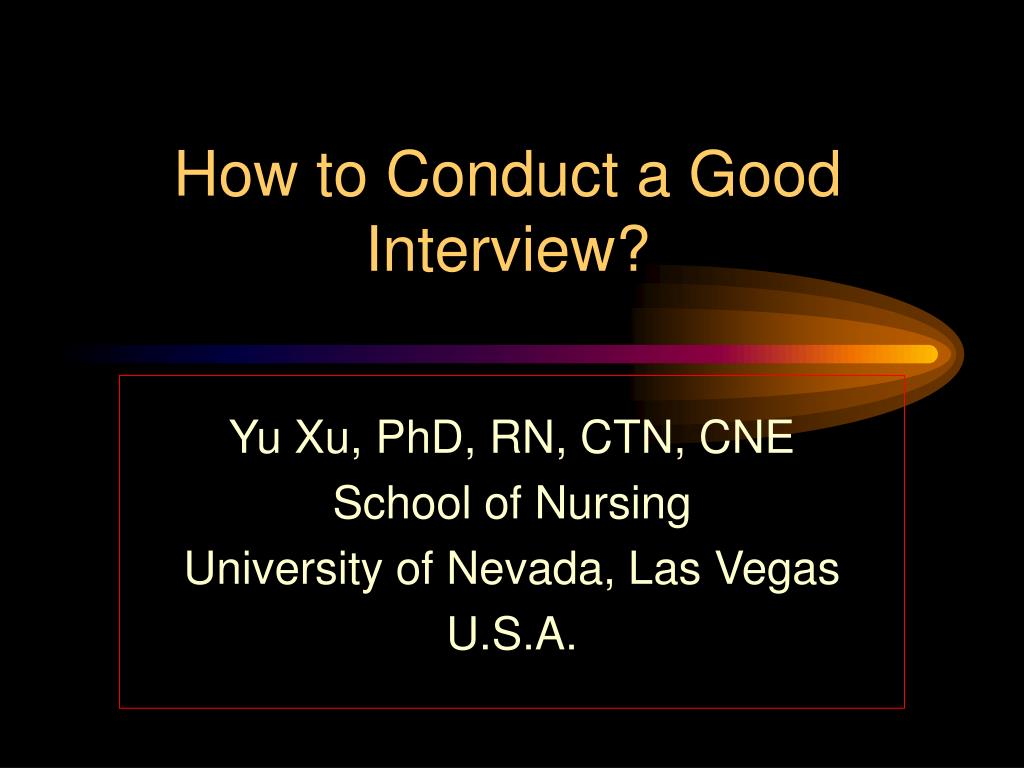 How to Conduct a Good Interview?

Yu Xu, PhD, RN, CTN, CNE
School of Nursing
University of Nevada, Las Vegas
U.S.A.